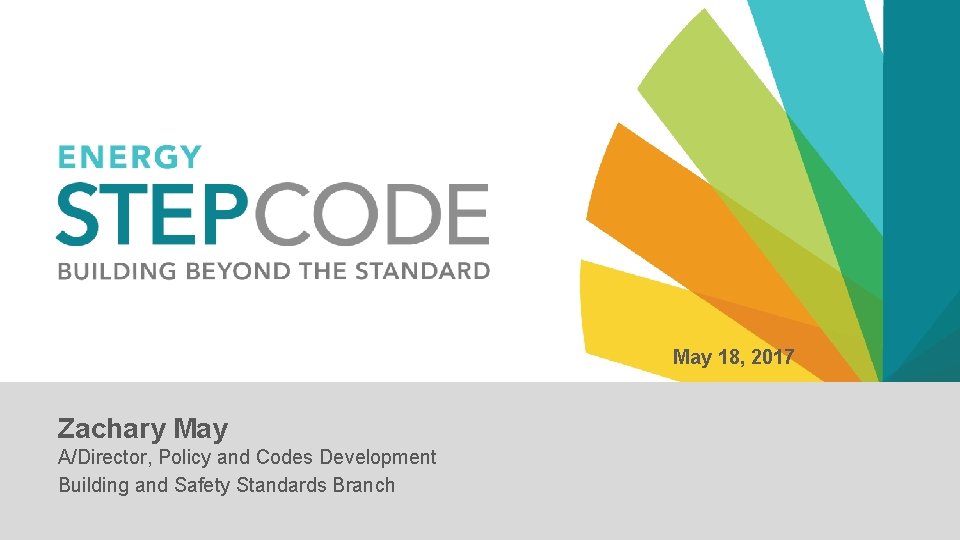 ENERGY
STEPCODE
BUILDING BEYOND THE STANDARD

May 18, 2017

Zachary May
A/Director, Policy and Codes Development
Building and Safety Standards Branch